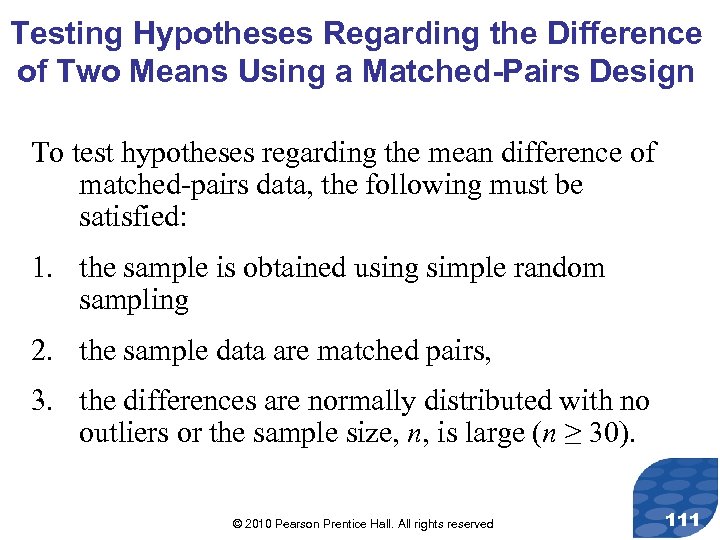 Testing Hypotheses Regarding the Difference of Two Means Using a Matched-Pairs Design

To test hypotheses regarding the mean difference of matched-pairs data, the following must be satisfied:

1. the sample is obtained using simple random sampling

2. the sample data are matched pairs,

3. the differences are normally distributed with no outliers or the sample size, $n$, is large ($n \geq 30$).

© 2010 Pearson Prentice Hall. All rights reserved

111